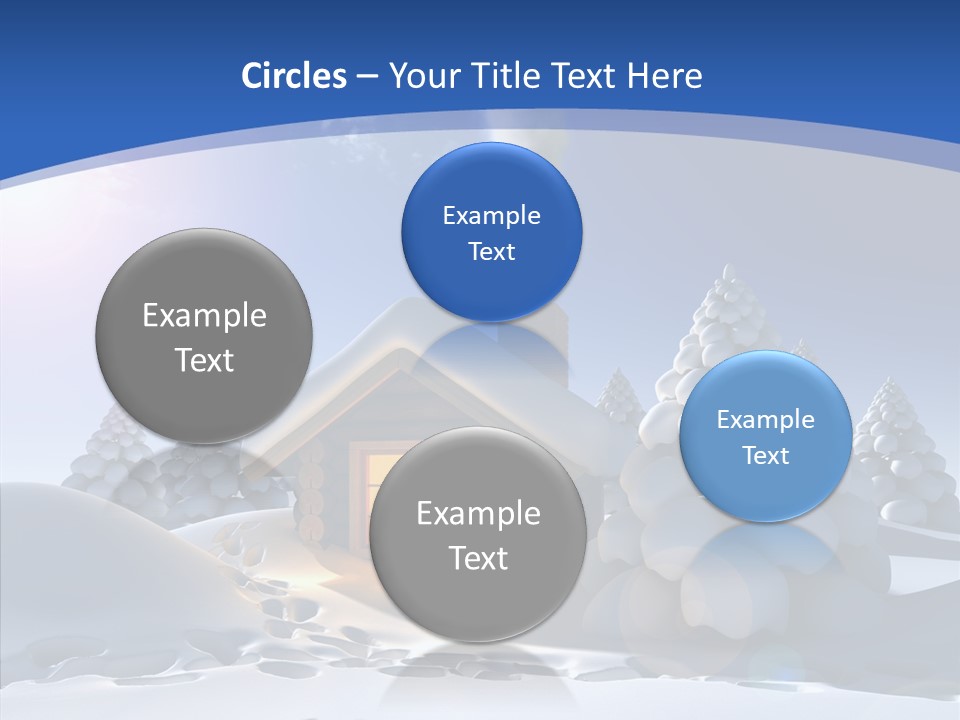 Circles – Your Title Text Here

Example Text

Example Text

Example Text

Example Text